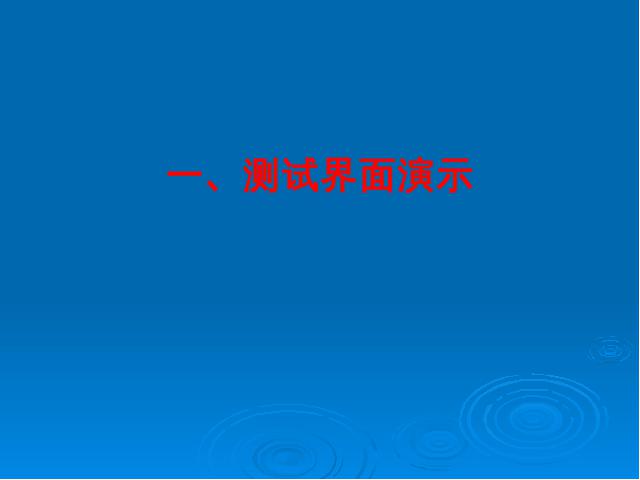 一、测试界面演示